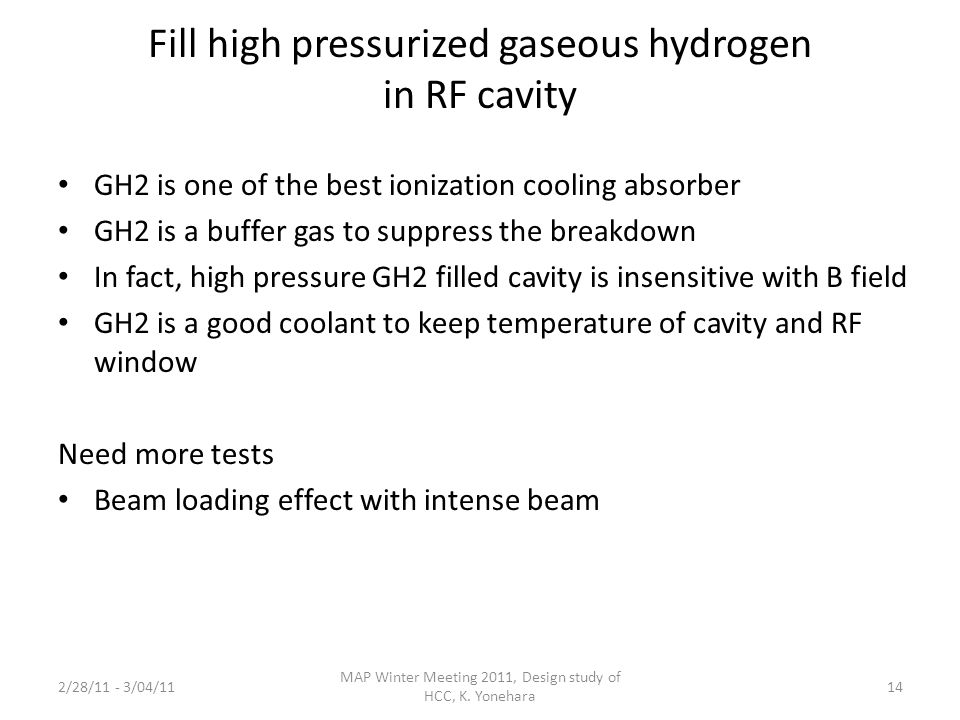 Fill high pressurized gaseous hydrogen in RF cavity

• GH2 is one of the best ionization cooling absorber
• GH2 is a buffer gas to suppress the breakdown
• In fact, high pressure GH2 filled cavity is insensitive with B field
• GH2 is a good coolant to keep temperature of cavity and RF window

Need more tests
• Beam loading effect with intense beam

2/28/11 - 3/04/11

MAP Winter Meeting 2011, Design study of HCC, K. Yonehara

14